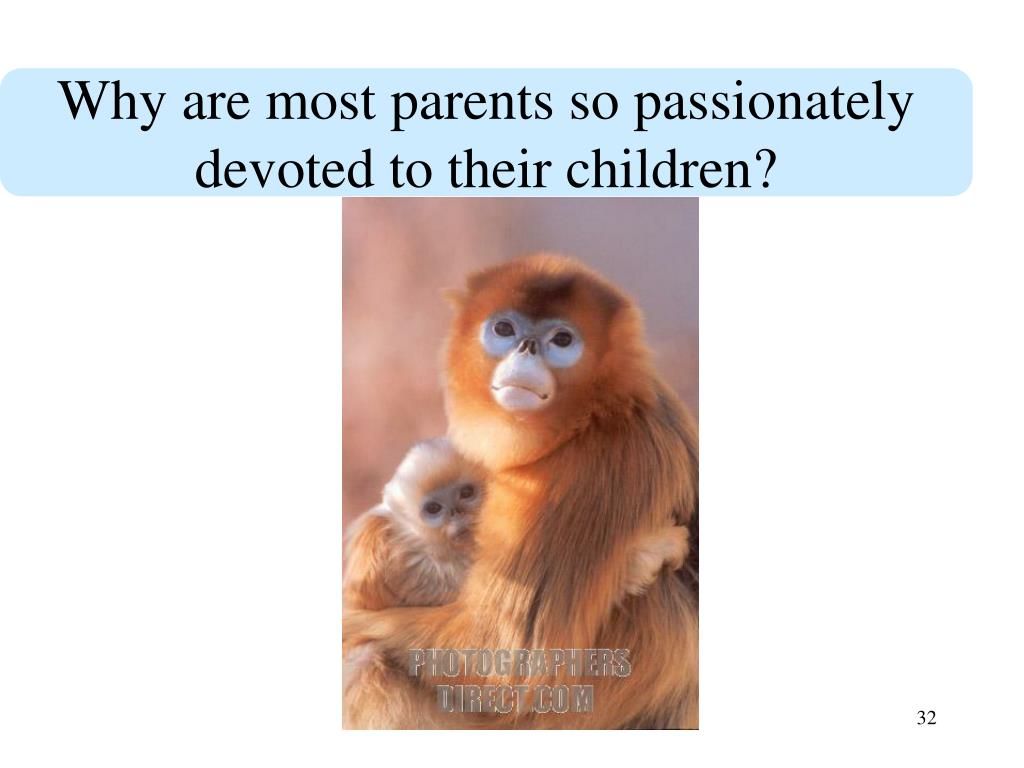 Why are most parents so passionately devoted to their children?

PHOTOGRAPHERS DIRECT.COM

32